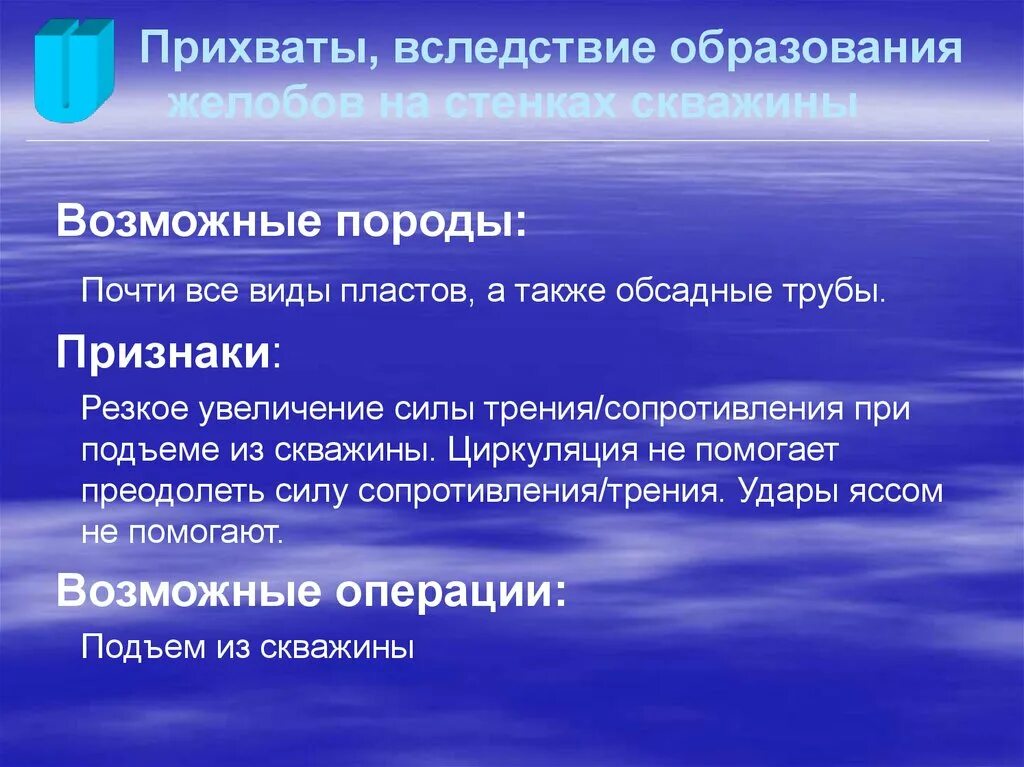 Прихваты, вследствие образования желобов на стенках скважины

Возможные породы:

Почти все виды пластов, а также обсадные трубы.

Признаки:

Резкое увеличение силы трения/сопротивления при подъеме из скважины. Циркуляция не помогает преодолеть силу сопротивления/трения. Удары яссом не помогают.

Возможные операции:

Подъем из скважины